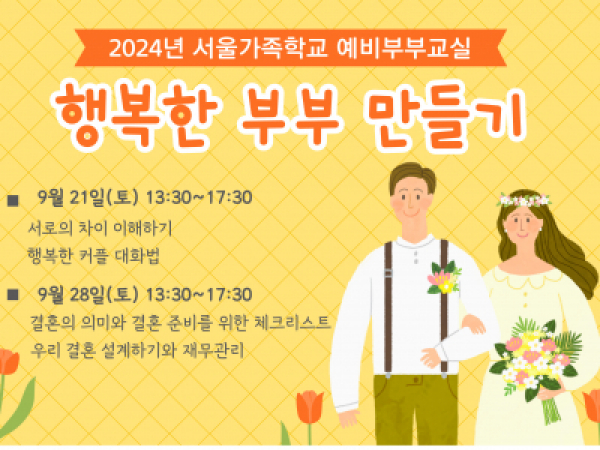 2024년 서울가족학교 예비부부교실

행복한 부부 만들기

■ 9월 21일(토) 13:30~17:30
서로의 차이 이해하기
행복한 커플 대화법

■ 9월 28일(토) 13:30~17:30
결혼의 의미와 결혼 준비를 위한 체크리스트
우리 결혼 설계하기와 재무관리